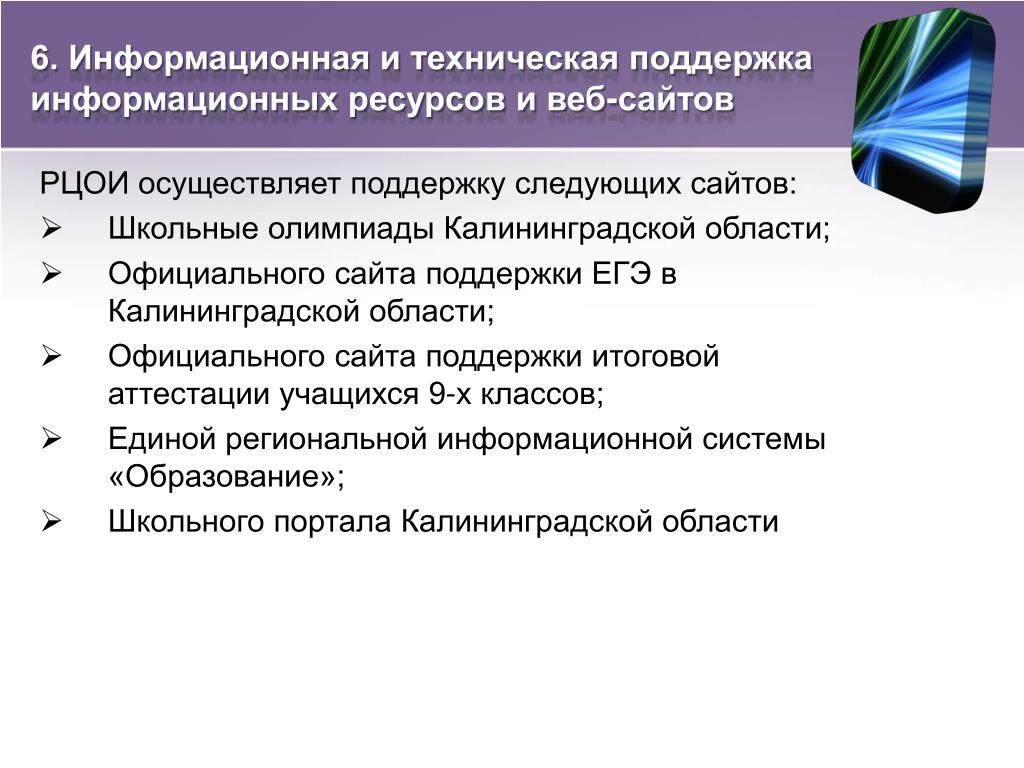 6. Информационная и техническая поддержка информационных ресурсов и веб-сайтов

РЦОИ осуществляет поддержку следующих сайтов:
➢ Школьные олимпиады Калининградской области;
➢ Официального сайта поддержки ЕГЭ в Калининградской области;
➢ Официального сайта поддержки итоговой аттестации учащихся 9-х классов;
➢ Единой региональной информационной системы «Образование»;
➢ Школьного портала Калининградской области